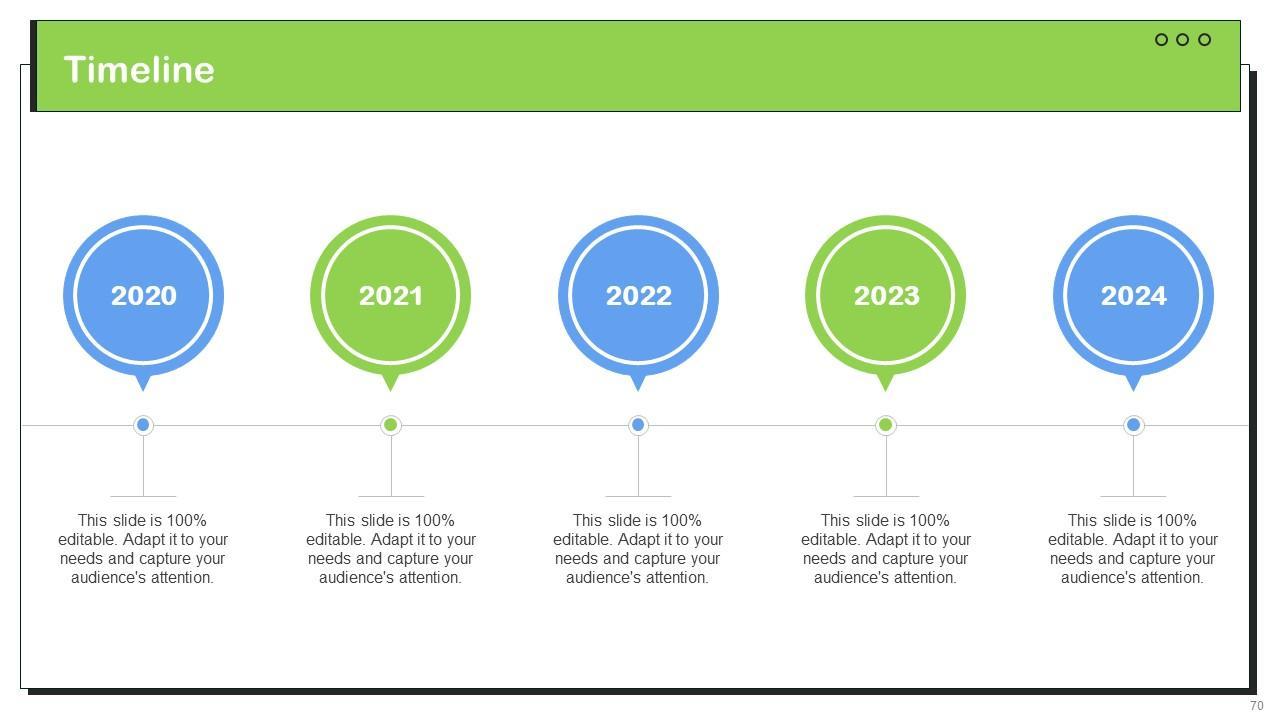 Timeline

2020

2021

2022

2023

2024

This slide is 100% editable. Adapt it to your needs and capture your audience's attention.

This slide is 100% editable. Adapt it to your needs and capture your audience's attention.

This slide is 100% editable. Adapt it to your needs and capture your audience's attention.

This slide is 100% editable. Adapt it to your needs and capture your audience's attention.

This slide is 100% editable. Adapt it to your needs and capture your audience's attention.

70